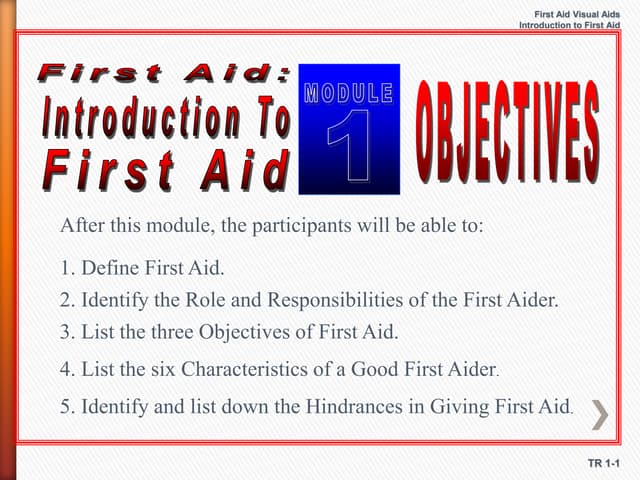 First Aid Visual Aids
Introduction to First Aid

First Aid:
Introduction To
First Aid

MODULE
1

OBJECTIVES

After this module, the participants will be able to:

1. Define First Aid.
2. Identify the Role and Responsibilities of the First Aider.
3. List the three Objectives of First Aid.
4. List the six Characteristics of a Good First Aider.
5. Identify and list down the Hindrances in Giving First Aid.

TR 1-1